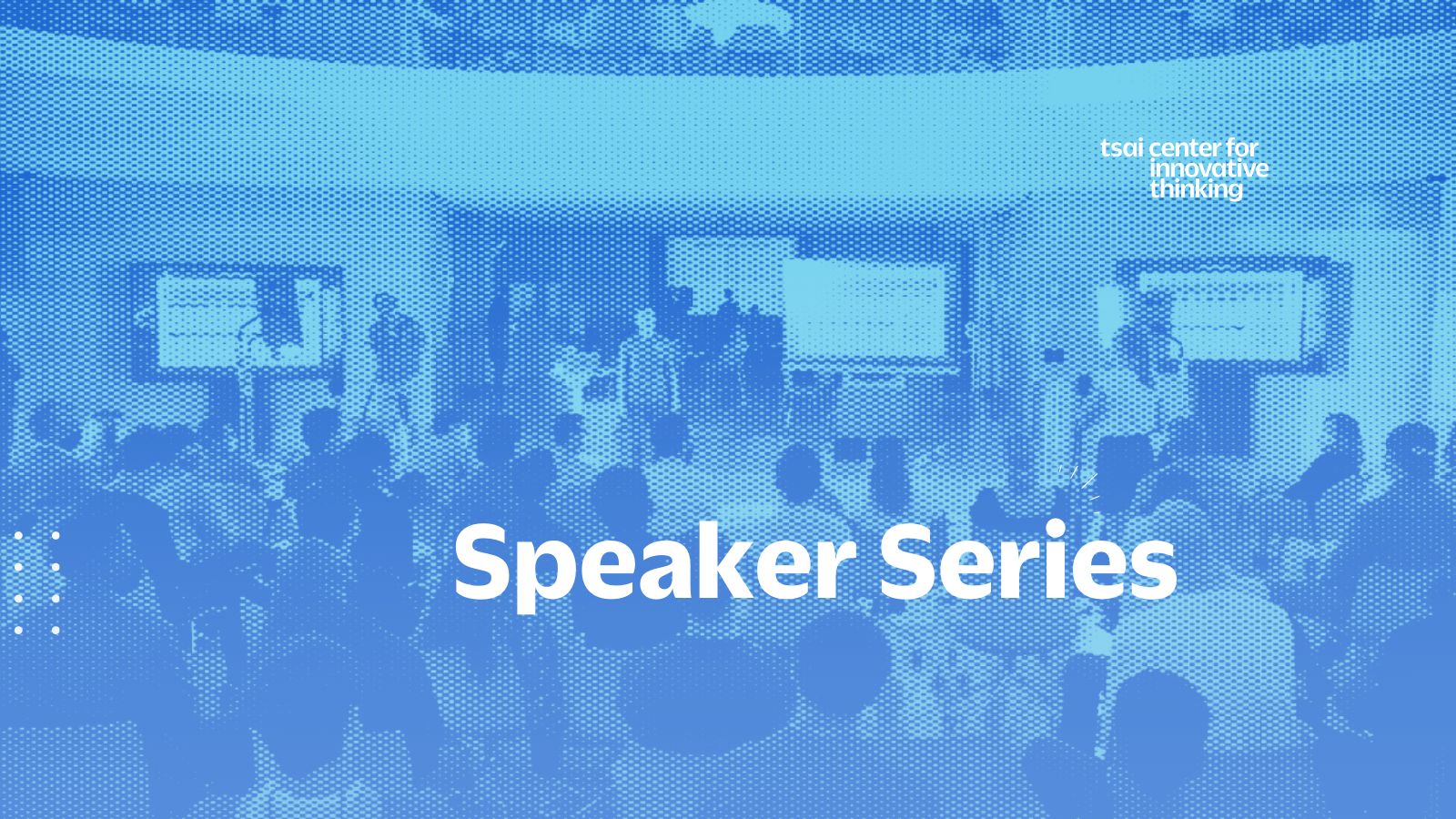 tsai center for innovative thinking

Speaker Series